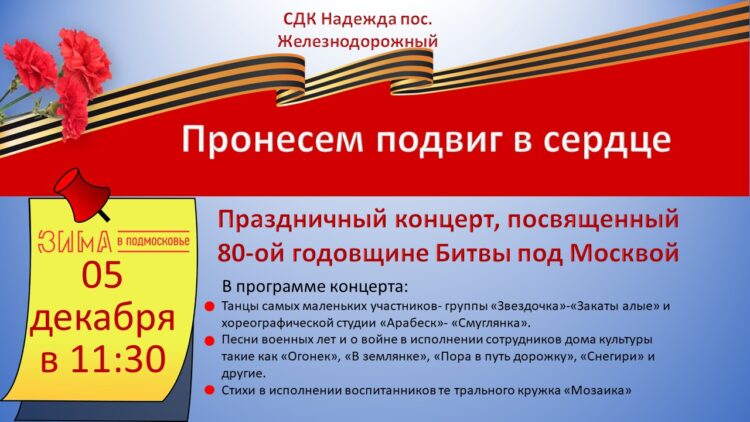 СДК Надежда пос. Железнодорожный

Пронесем подвиг в сердце

ЗИМА в подмосковье

05 декабря в 11:30

Праздничный концерт, посвященный 80-ой годовщине Битвы под Москвой

В программе концерта:

Танцы самых маленьких участников- группы «Звездочка»-«Закаты алые» и хореографической студии «Арабеск»- «Смуглянка».

Песни военных лет и о войне в исполнении сотрудников дома культуры такие как «Огонек», «В землянке», «Пора в путь дорожку», «Снегири» и другие.

Стихи в исполнении воспитанников те трального кружка «Мозаика»